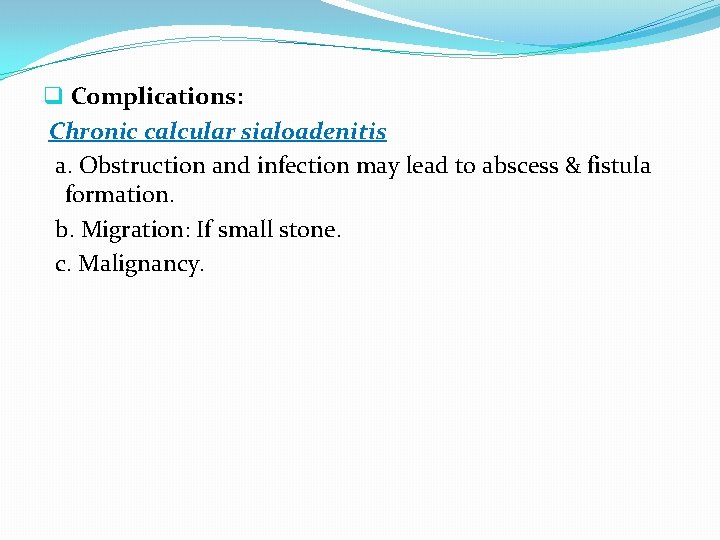 Complications:

Chronic calcular sialoadenitis

a. Obstruction and infection may lead to abscess & fistula formation.

b. Migration: If small stone.

c. Malignancy.